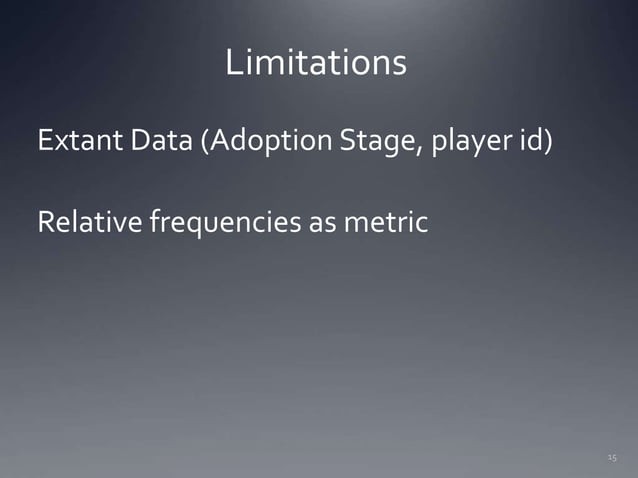 Limitations

Extant Data (Adoption Stage, player id)

Relative frequencies as metric

15